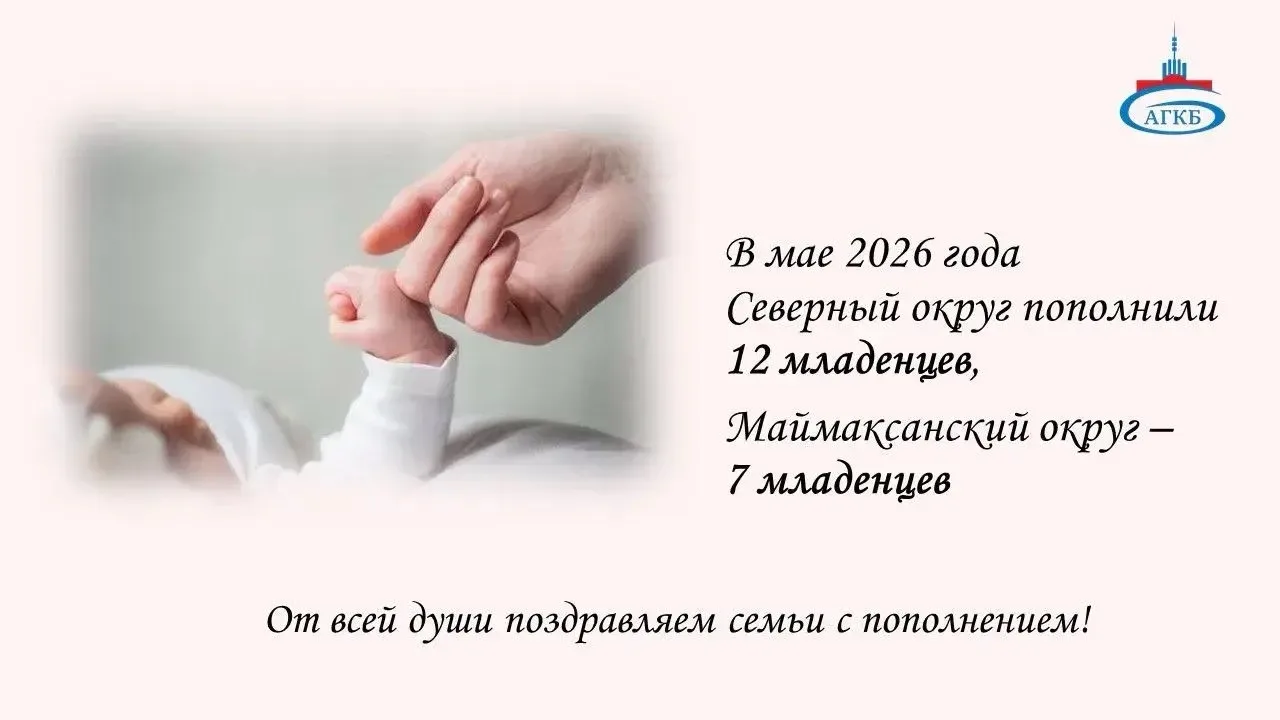 АГКБ

В мае 2026 года
Северный округ пополнили
12 младенцев,

Маймаксанский округ –
7 младенцев

От всей души поздравляем семьи с пополнением!